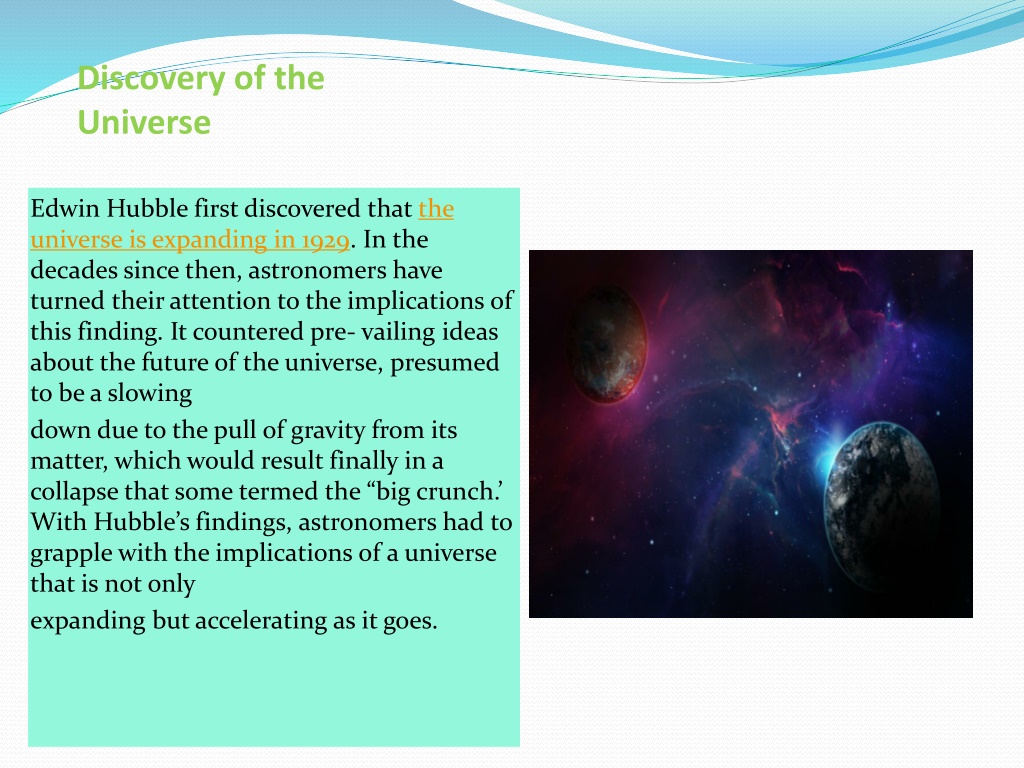 Discovery of the Universe

Edwin Hubble first discovered that the universe is expanding in 1929. In the decades since then, astronomers have turned their attention to the implications of this finding. It countered pre- vailing ideas about the future of the universe, presumed to be a slowing

down due to the pull of gravity from its matter, which would result finally in a collapse that some termed the “big crunch.’ With Hubble’s findings, astronomers had to grapple with the implications of a universe that is not only

expanding but accelerating as it goes.